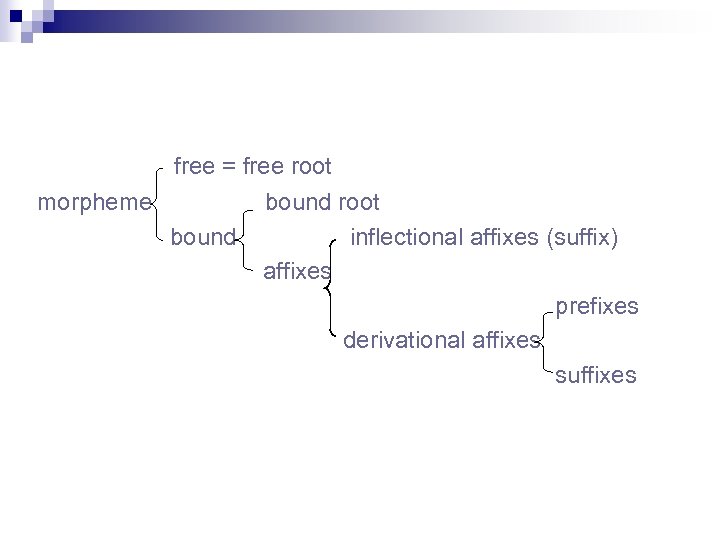 free = free root
morpheme
bound root
bound
inflectional affixes (suffix)
affixes
prefixes
derivational affixes
suffixes